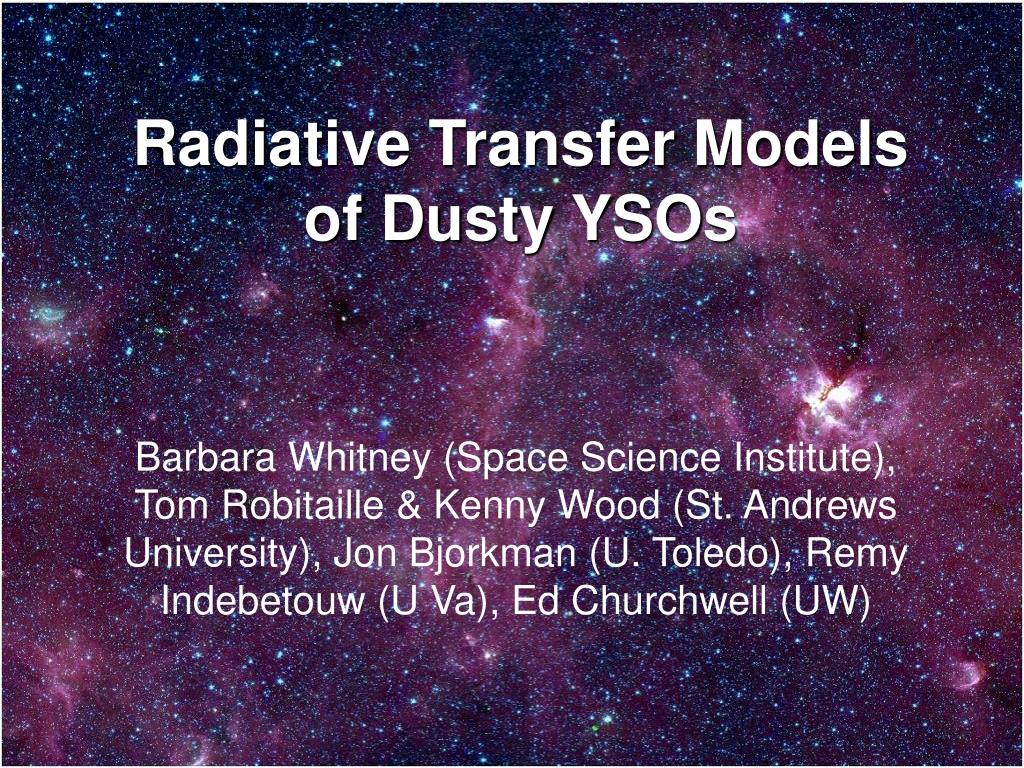 Radiative Transfer Models of Dusty YSOs

Barbara Whitney (Space Science Institute), Tom Robitaille & Kenny Wood (St. Andrews University), Jon Bjorkman (U. Toledo), Remy Indebetouw (U Va), Ed Churchwell (UW)